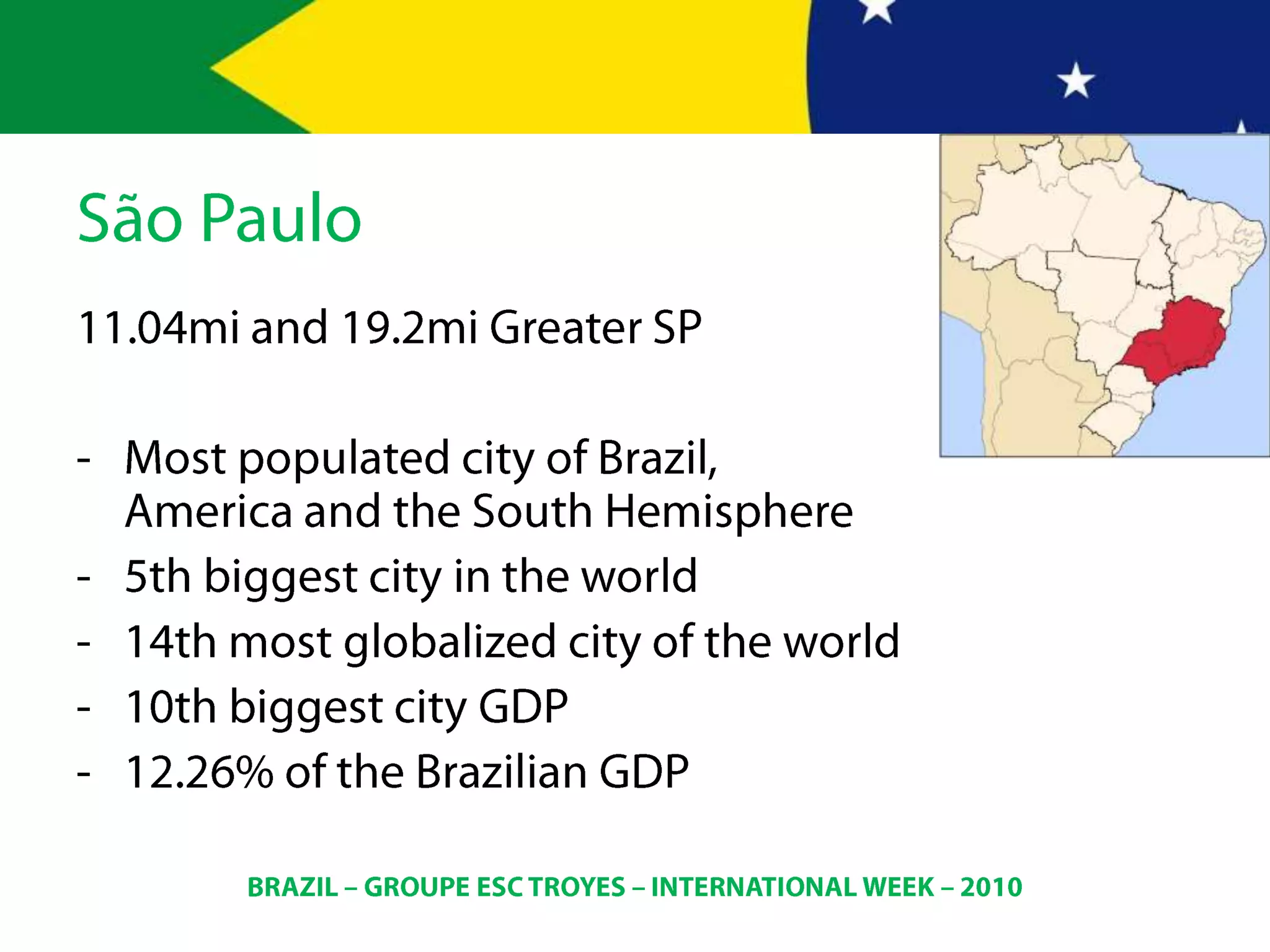 São Paulo

11.04mi and 19.2mi Greater SP

- Most populated city of Brazil, America and the South Hemisphere
- 5th biggest city in the world
- 14th most globalized city of the world
- 10th biggest city GDP
- 12.26% of the Brazilian GDP

BRAZIL – GROUPE ESC TROYES – INTERNATIONAL WEEK – 2010